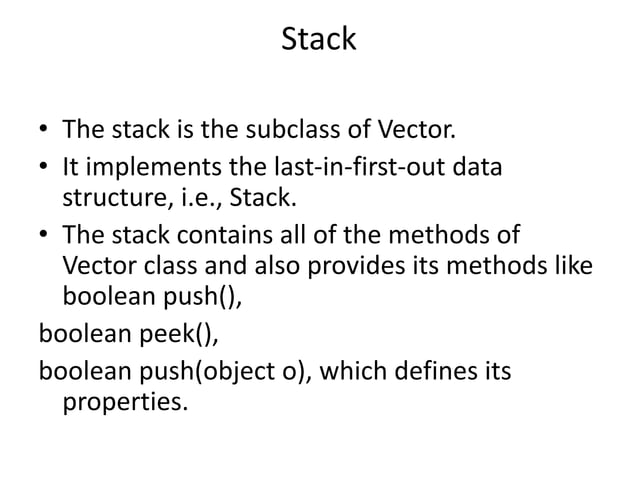 Stack

• The stack is the subclass of Vector.
• It implements the last-in-first-out data structure, i.e., Stack.
• The stack contains all of the methods of Vector class and also provides its methods like boolean push(),

boolean peek(),

boolean push(object o), which defines its properties.